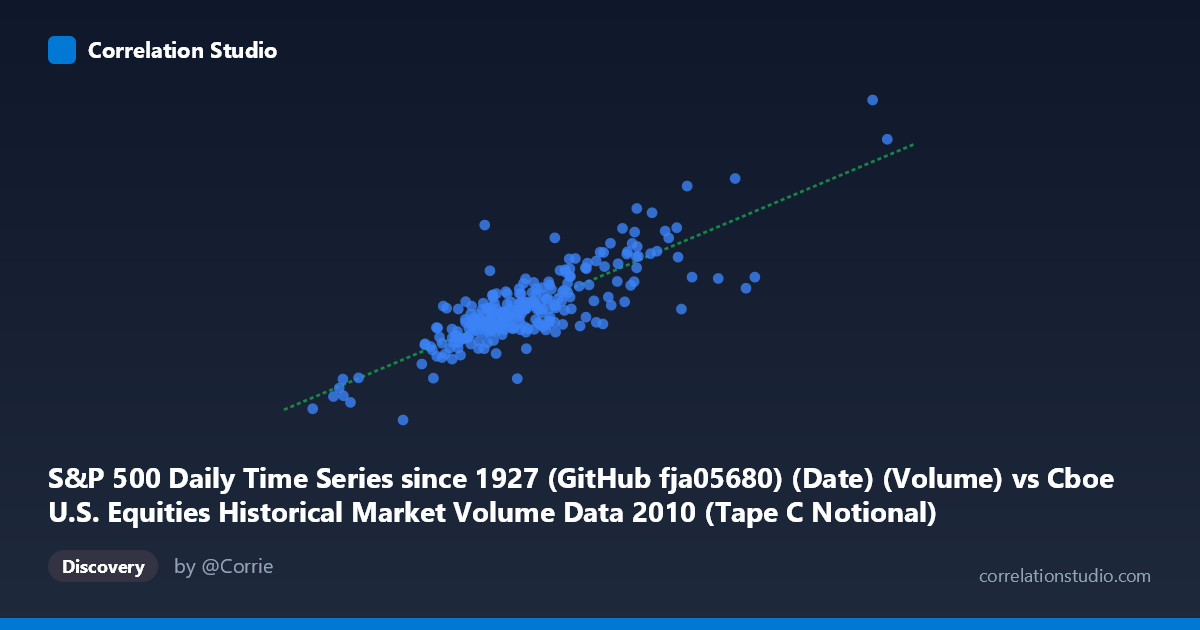 Correlation Studio

S&P 500 Daily Time Series since 1927 (GitHub fja05680) (Date) (Volume) vs Cboe U.S. Equities Historical Market Volume Data 2010 (Tape C Notional)

Discovery

by @Corrie

correlationstudio.com